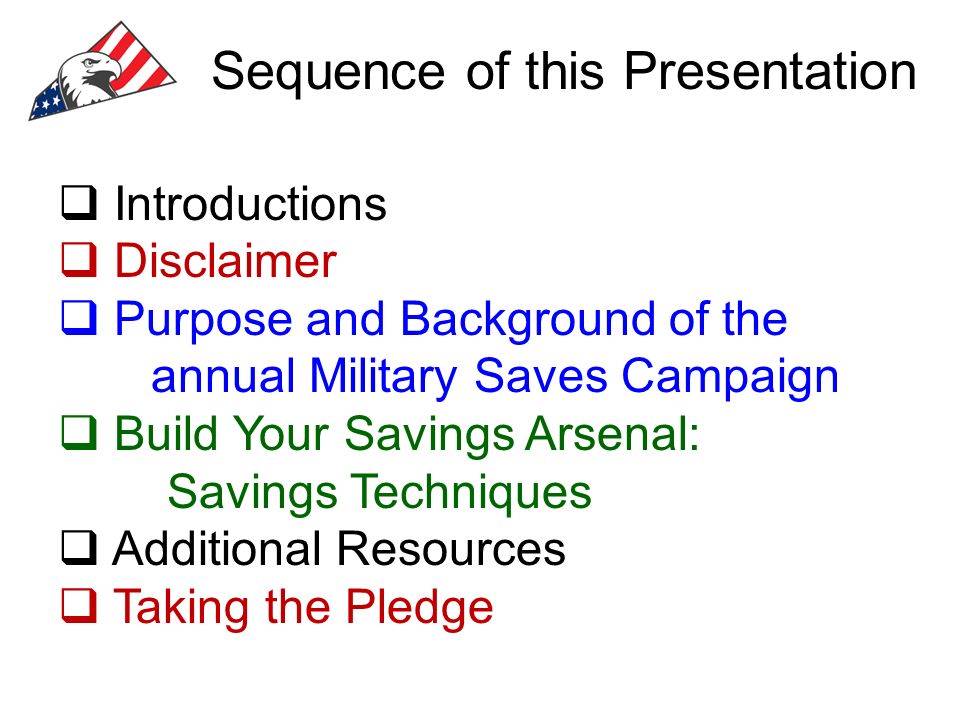 Sequence of this Presentation

❑ Introductions
❑ Disclaimer
❑ Purpose and Background of the annual Military Saves Campaign
❑ Build Your Savings Arsenal: Savings Techniques
❑ Additional Resources
❑ Taking the Pledge